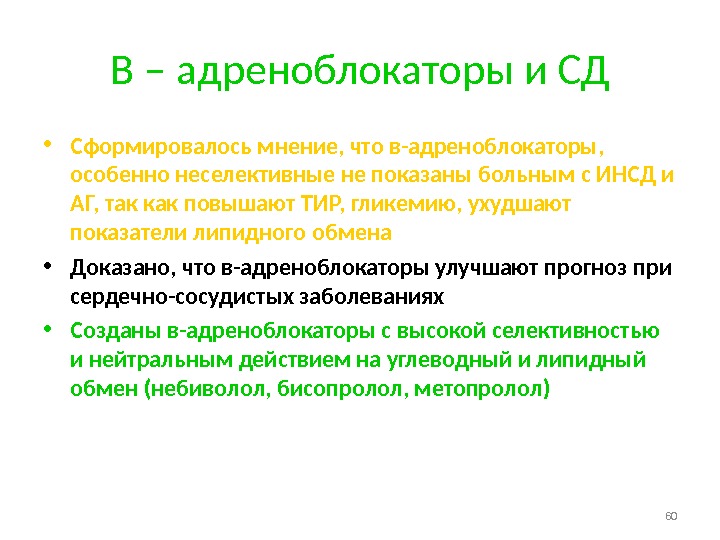 В – адреноблокаторы и СД

• Сформировалось мнение, что в-адреноблокаторы, особенно неселективные не показаны больным с ИНСД и АГ, так как повышают ТИР, гликемию, ухудшают показатели липидного обмена

• Доказано, что в-адреноблокаторы улучшают прогноз при сердечно-сосудистых заболеваниях

• Созданы в-адреноблокаторы с высокой селективностью и нейтральным действием на углеводный и липидный обмен (небиволол, бисопролол, метопролол)

60